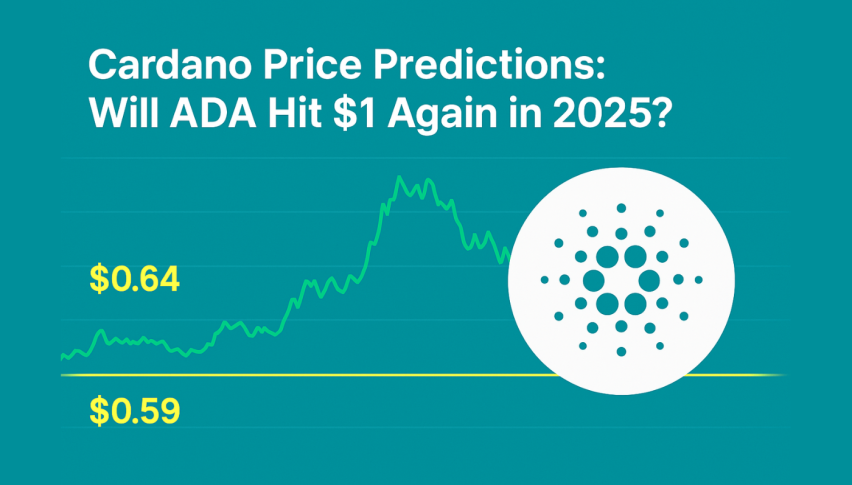 Cardano Price Predictions: Will ADA Hit \$1 Again in 2025?

\$0.64

\$0.59